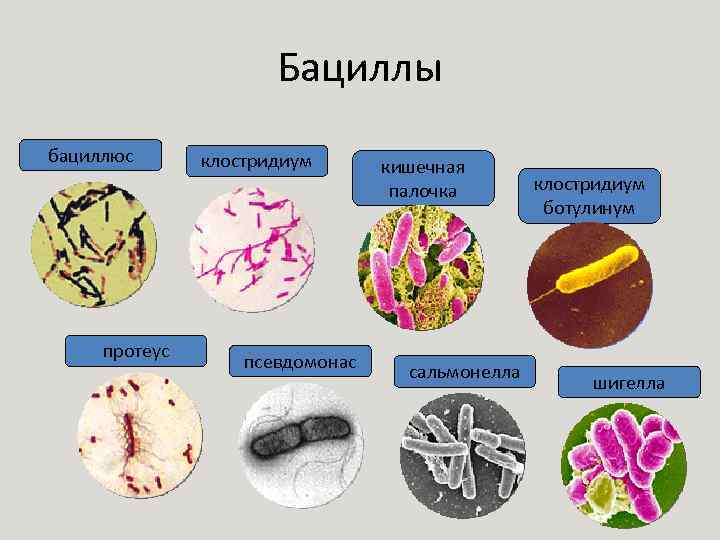 Бациллы

бациллюс

клостридиум

кишечная палочка

клостридиум ботулинум

протеус

псевдомонас

сальмонелла

шигелла